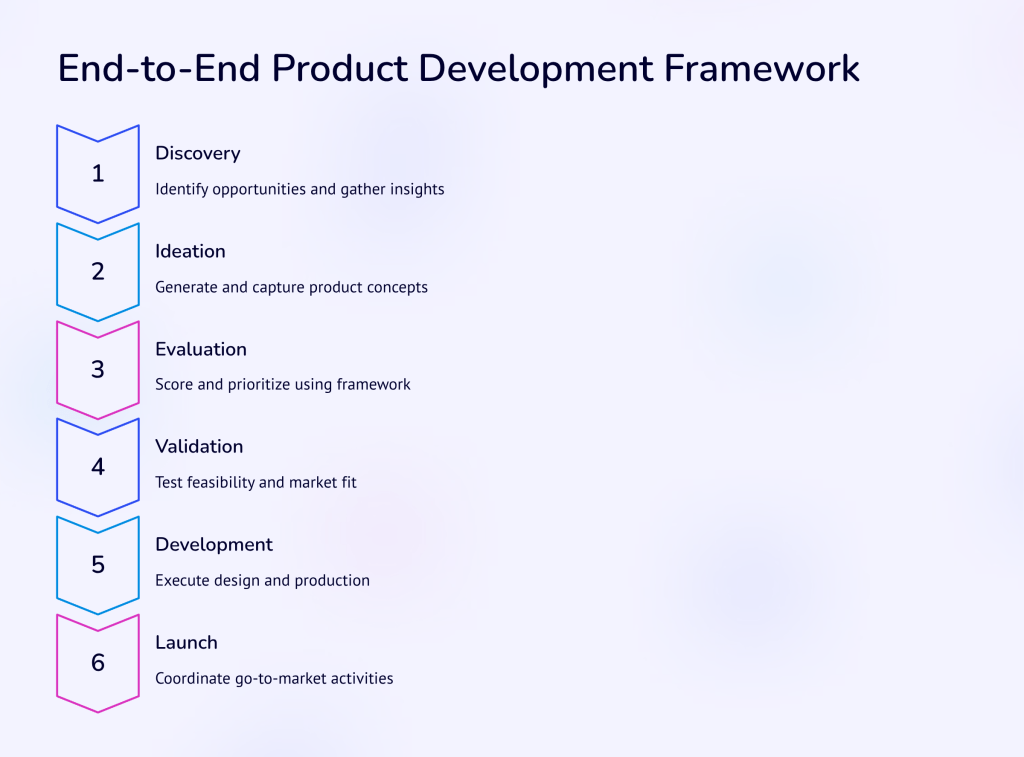 End-to-End Product Development Framework

1

Discovery

Identify opportunities and gather insights

2

Ideation

Generate and capture product concepts

3

Evaluation

Score and prioritize using framework

4

Validation

Test feasibility and market fit

5

Development

Execute design and production

6

Launch

Coordinate go-to-market activities